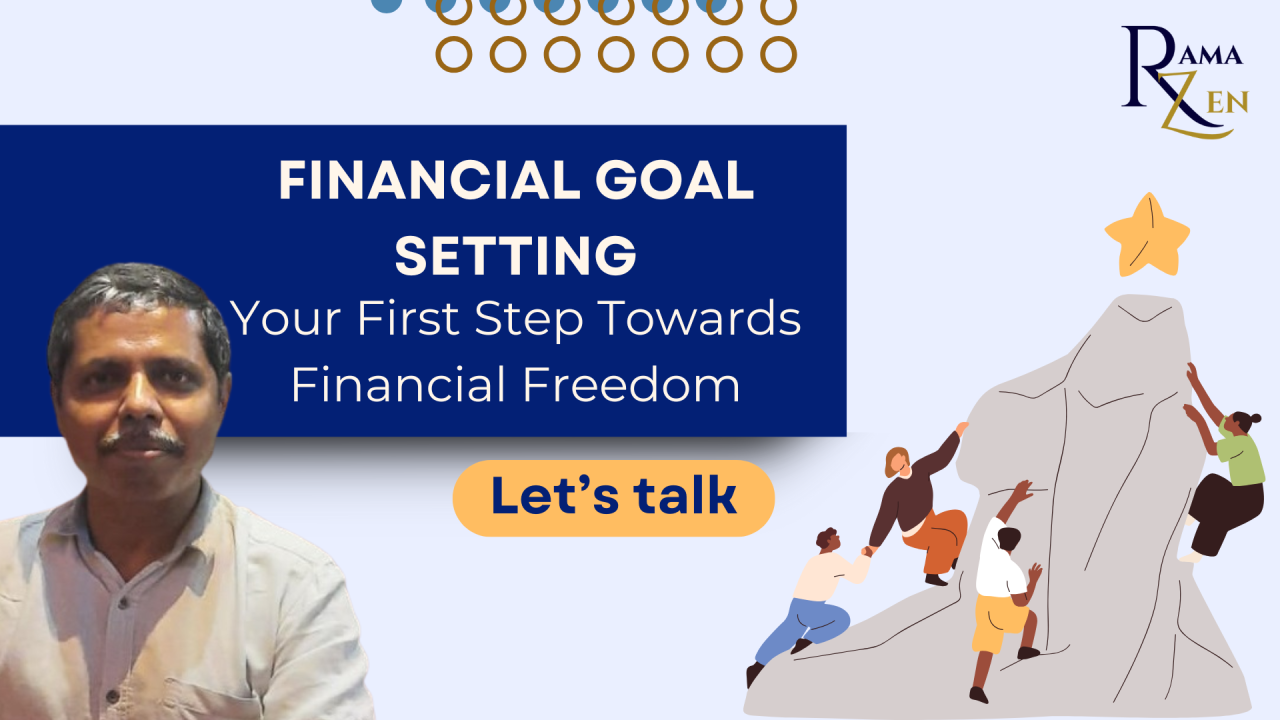 RAMA ZEN

FINANCIAL GOAL SETTING
Your First Step Towards Financial Freedom

Let's talk